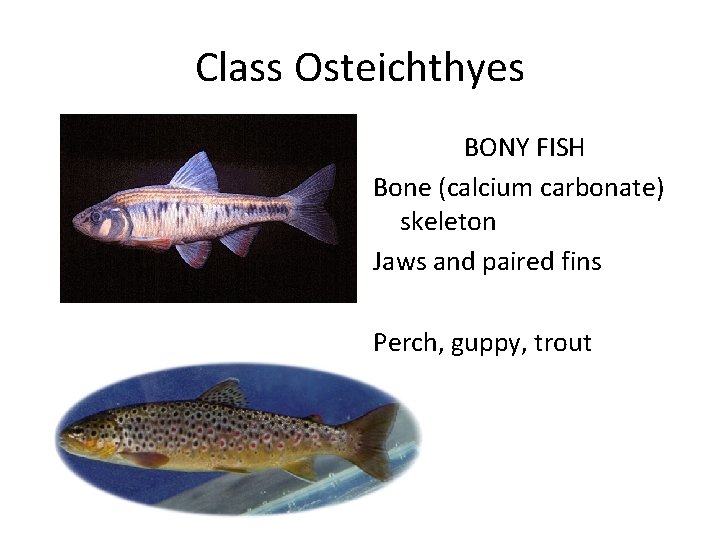 Class Osteichthyes

BONY FISH

Bone (calcium carbonate) skeleton

Jaws and paired fins

Perch, guppy, trout